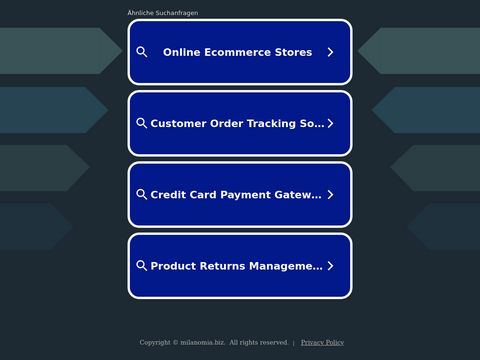 Ähnliche Suchanfragen

Online Ecommerce Stores

Customer Order Tracking So...

Credit Card Payment Gatew...

Product Returns Manageme...

Copyright © milanomia.biz. All rights reserved. | Privacy Policy